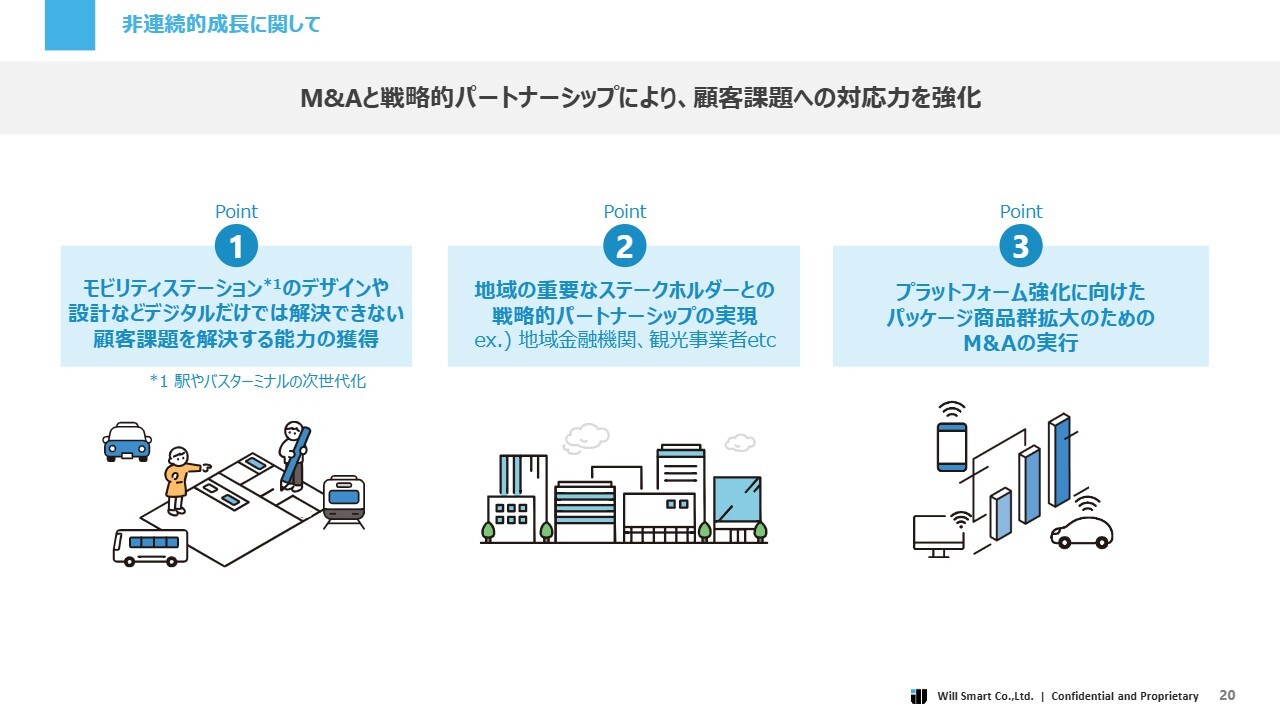 非連続的成長に関して

M&Aと戦略的パートナーシップにより、顧客課題への対応力を強化

Point
1
モビリティステーション*1のデザインや設計などデジタルだけでは解決できない顧客課題を解決する能力の獲得

*1 駅やバスターミナルの次世代化

Point
2
地域の重要なステークホルダーとの戦略的パートナーシップの実現
ex.) 地域金融機関、観光事業者etc

Point
3
プラットフォーム強化に向けたパッケージ商品群拡大のためのM&Aの実行

Will Smart Co.,Ltd. | Confidential and Proprietary 20